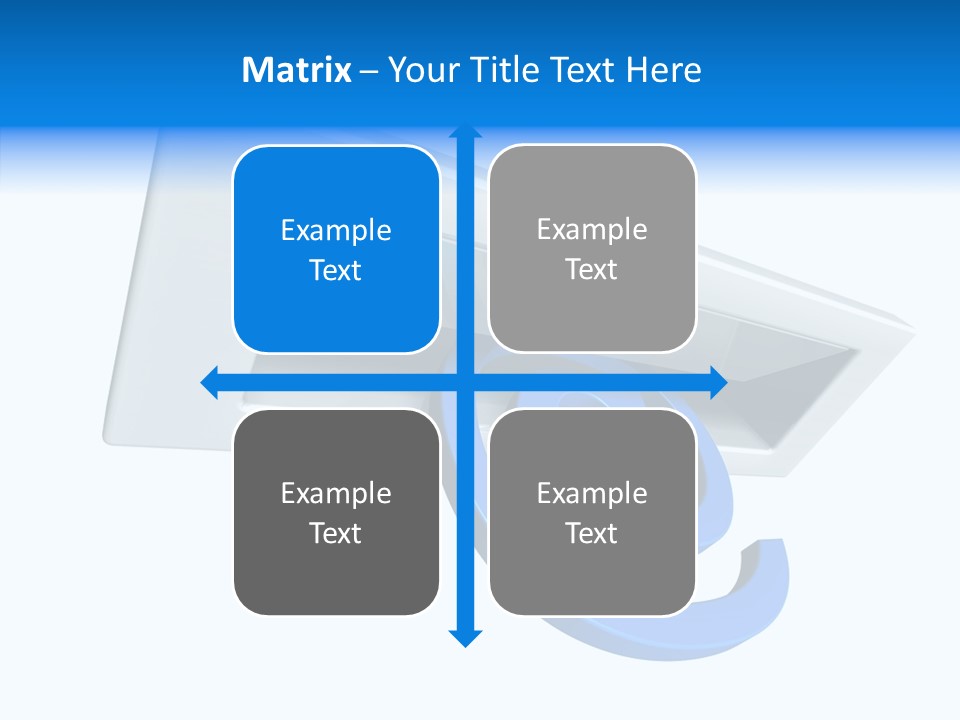 Matrix – Your Title Text Here

Example Text

Example Text

Example Text

Example Text